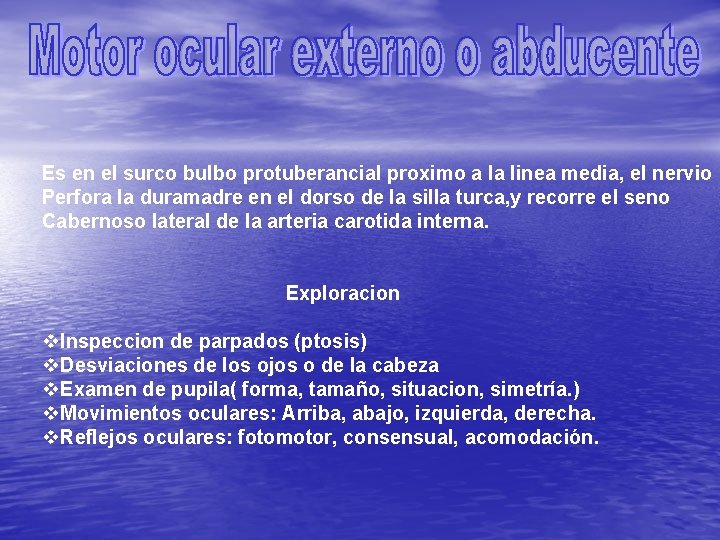 Motor ocular externo o abducente

Es en el surco bulbo protuberancial proximo a la linea media, el nervio Perfora la duramadre en el dorso de la silla turca,y recorre el seno Cabernoso lateral de la arteria carotida interna.

Exploracion

❖Inspeccion de parpados (ptosis)
❖Desviaciones de los ojos o de la cabeza
❖Examen de pupila( forma, tamaño, situacion, simetría.)
❖Movimientos oculares: Arriba, abajo, izquierda, derecha.
❖Reflejos oculares: fotomotor, consensual, acomodación.